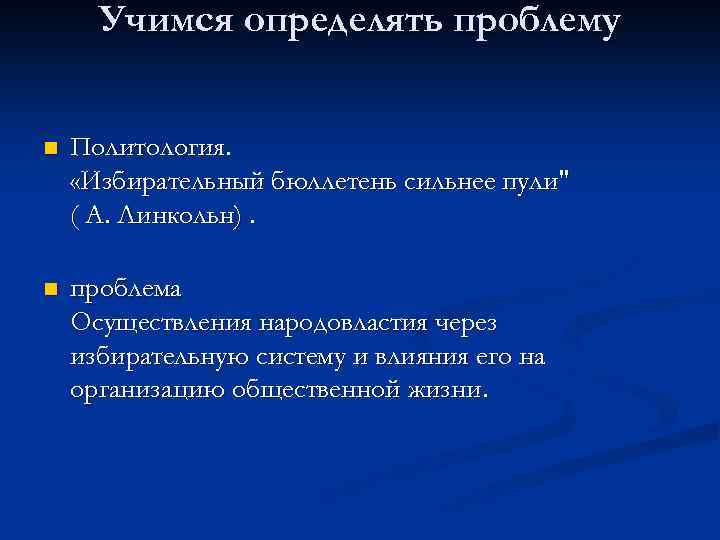 Учимся определять проблему

Политология.
«Избирательный бюллетень сильнее пули"
( А. Линкольн) .

проблема
Осуществления народовластия через избирательную систему и влияния его на организацию общественной жизни.